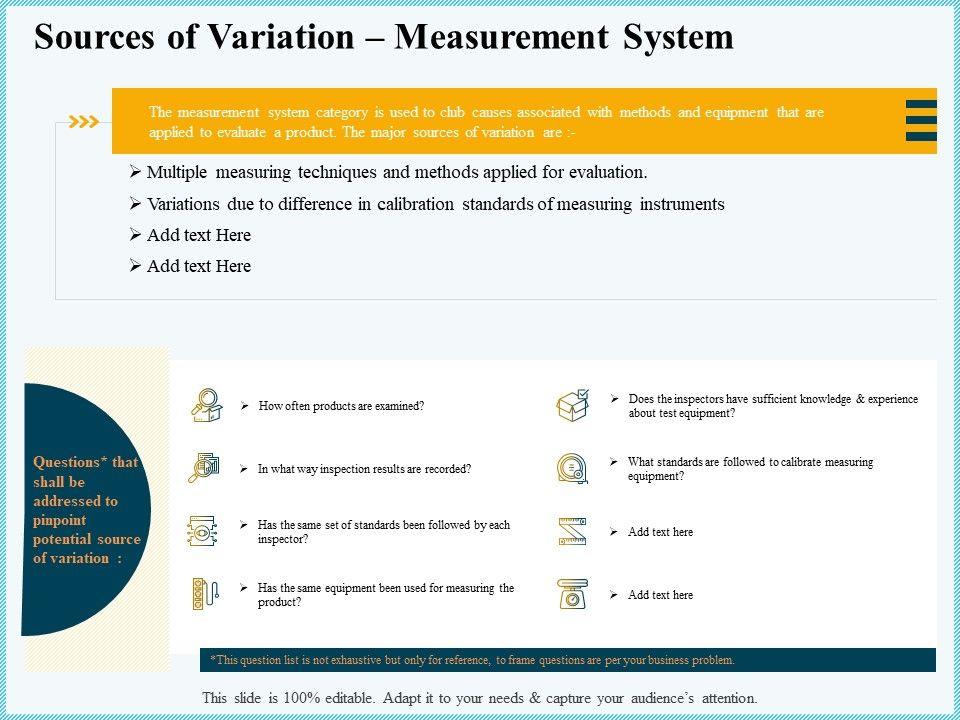 Sources of Variation – Measurement System

The measurement system category is used to club causes associated with methods and equipment that are applied to evaluate a product. The major sources of variation are :-

➢ Multiple measuring techniques and methods applied for evaluation.
➢ Variations due to difference in calibration standards of measuring instruments
➢ Add text Here
➢ Add text Here

Questions* that shall be addressed to pinpoint potential source of variation :

➢ How often products are examined?
➢ In what way inspection results are recorded?
➢ Has the same set of standards been followed by each inspector?
➢ Has the same equipment been used for measuring the product?
➢ Does the inspectors have sufficient knowledge & experience about test equipment?
➢ What standards are followed to calibrate measuring equipment?
➢ Add text here
➢ Add text here

*This question list is not exhaustive but only for reference, to frame questions are per your business problem.

This slide is 100% editable. Adapt it to your needs & capture your audience's attention.